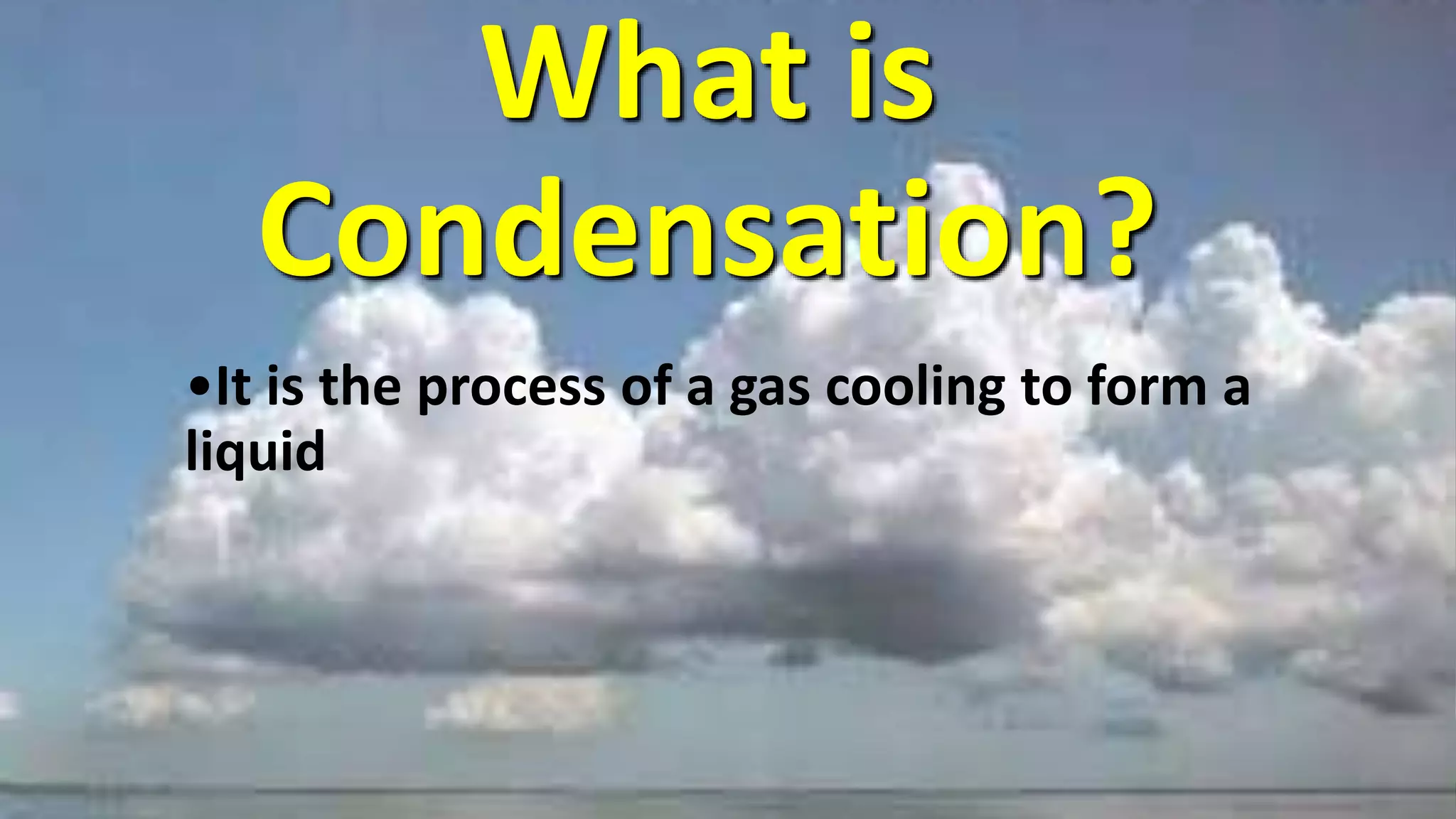 What is Condensation?

•It is the process of a gas cooling to form a liquid